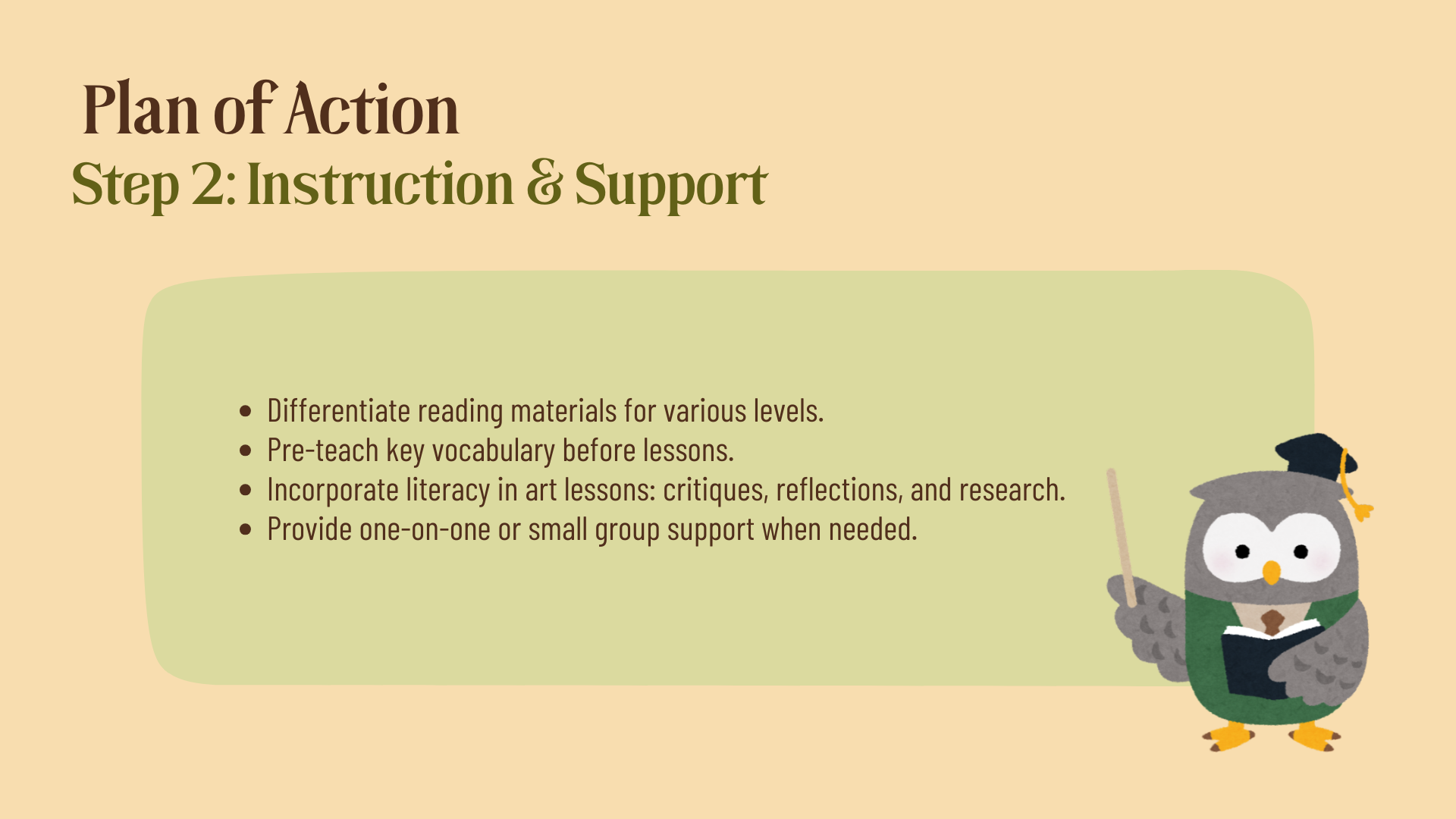 Plan of Action
Step 2: Instruction & Support

- Differentiate reading materials for various levels.
- Pre-teach key vocabulary before lessons.
- Incorporate literacy in art lessons: critiques, reflections, and research.
- Provide one-on-one or small group support when needed.